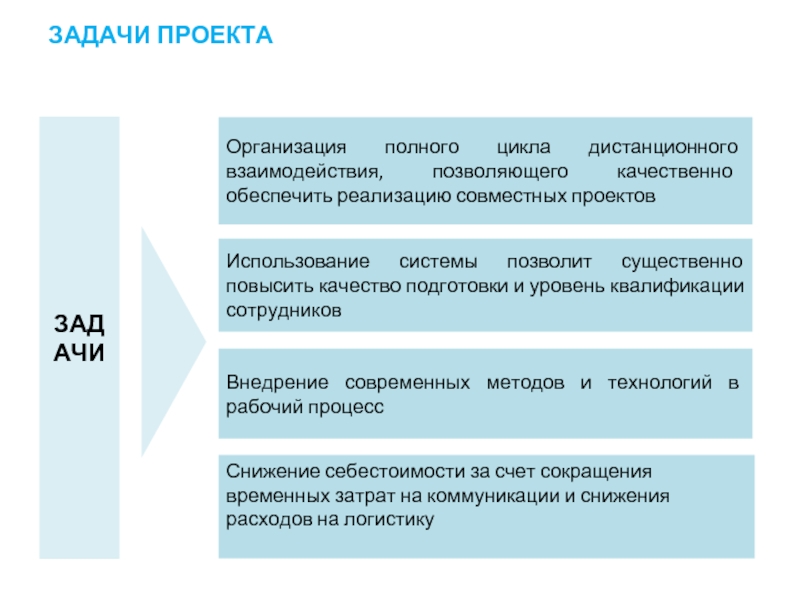 ЗАДАЧИ ПРОЕКТА

ЗАД
АЧИ

Организация полного цикла дистанционного взаимодействия, позволяющего качественно обеспечить реализацию совместных проектов

Использование системы позволит существенно повысить качество подготовки и уровень квалификации сотрудников

Внедрение современных методов и технологий в рабочий процесс

Снижение себестоимости за счет сокращения временных затрат на коммуникации и снижения расходов на логистику